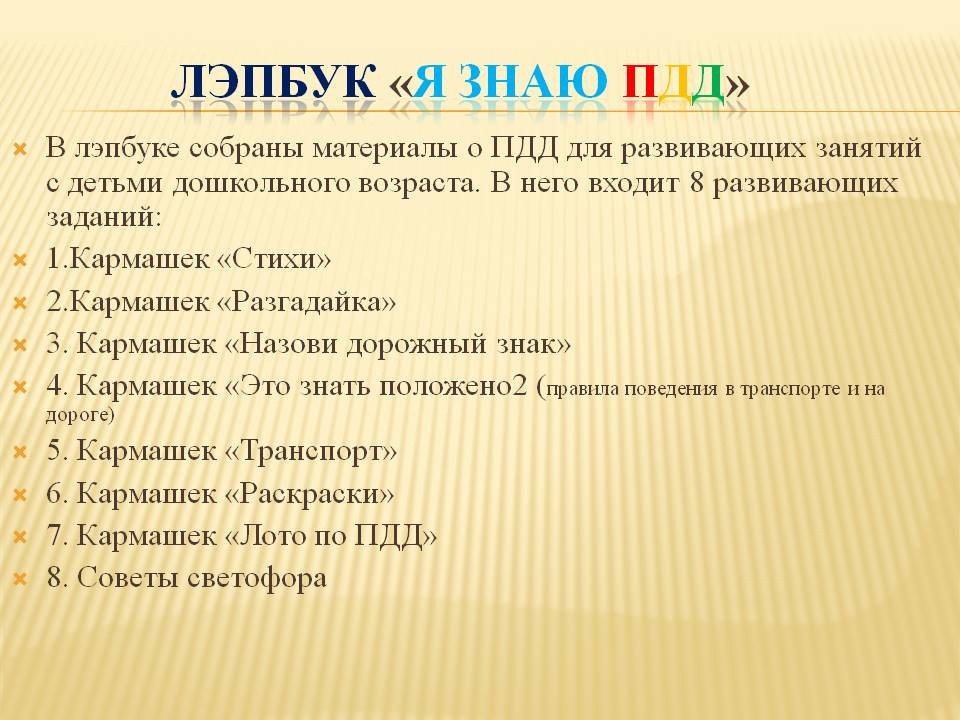 ЛЭПБУК «Я ЗНАЮ ПДД»

В лэпбуке собраны материалы о ПДД для развивающих занятий с детьми дошкольного возраста. В него входит 8 развивающих заданий:

1.Кармашек «Стихи»

2.Кармашек «Разгадайка»

3. Кармашек «Назови дорожный знак»

4. Кармашек «Это знать положено2 (правила поведения в транспорте и на дороге)

5. Кармашек «Транспорт»

6. Кармашек «Раскраски»

7. Кармашек «Лото по ПДД»

8. Советы светофора